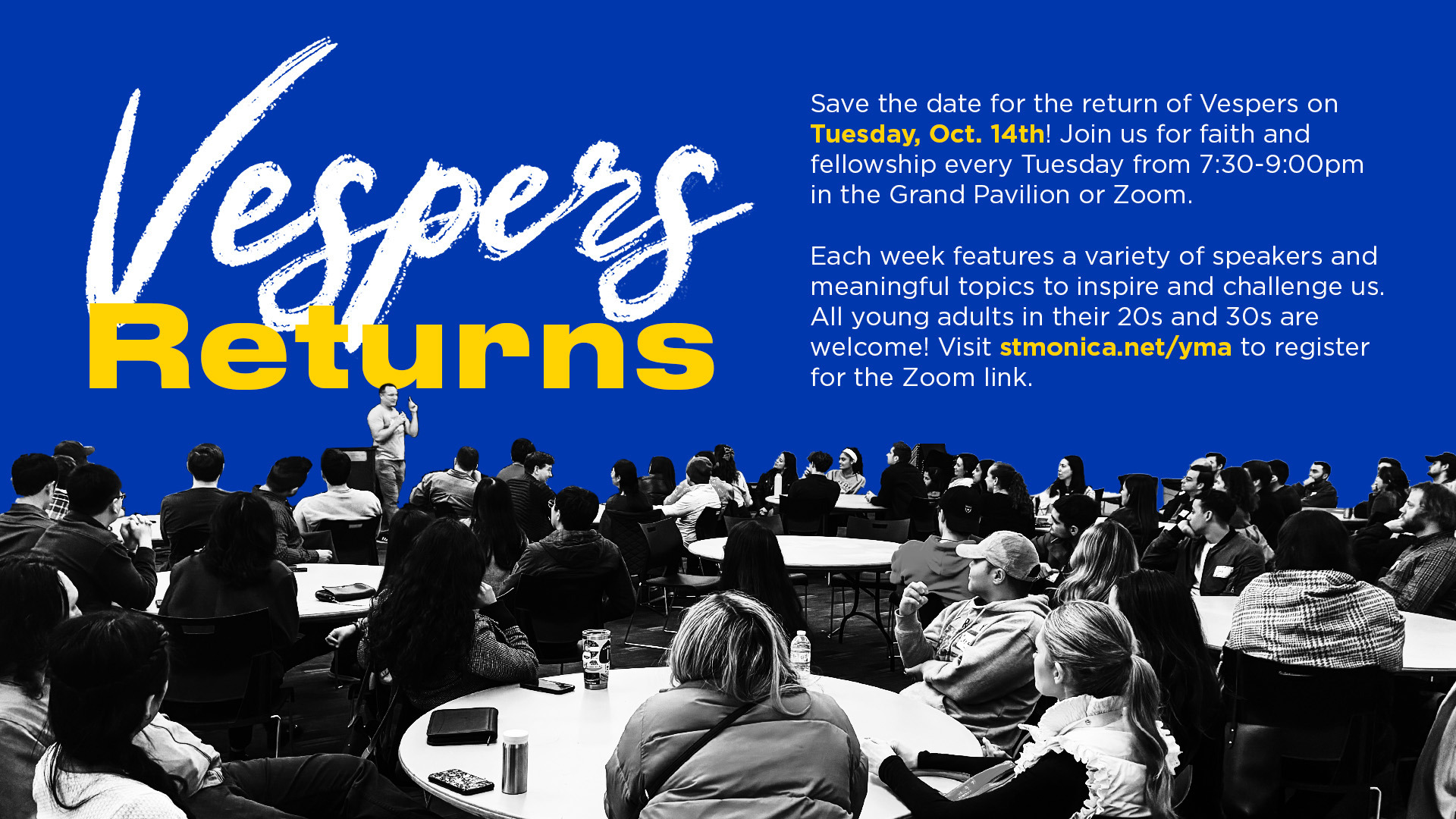 Vespers Returns

Save the date for the return of Vespers on Tuesday, Oct. 14th! Join us for faith and fellowship every Tuesday from 7:30-9:00pm in the Grand Pavilion or Zoom.

Each week features a variety of speakers and meaningful topics to inspire and challenge us. All young adults in their 20s and 30s are welcome! Visit stmonica.net/yma to register for the Zoom link.